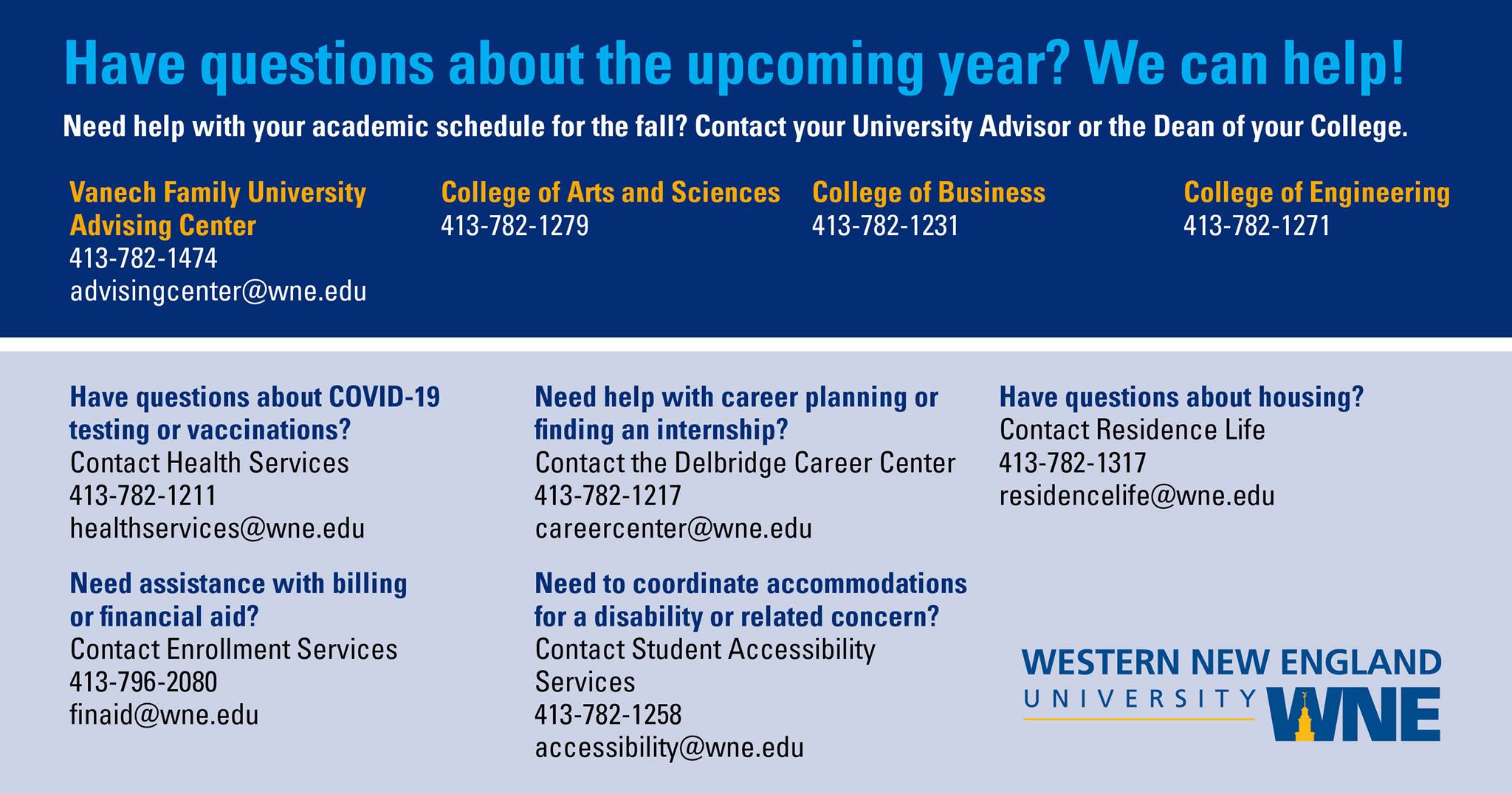 Have questions about the upcoming year? We can help!

Need help with your academic schedule for the fall? Contact your University Advisor or the Dean of your College.

Vanech Family University Advising Center
413-782-1474
advisingcenter@wne.edu

College of Arts and Sciences
413-782-1279

College of Business
413-782-1231

College of Engineering
413-782-1271

Have questions about COVID-19 testing or vaccinations?
Contact Health Services
413-782-1211
healthservices@wne.edu

Need assistance with billing or financial aid?
Contact Enrollment Services
413-796-2080
finaid@wne.edu

Need help with career planning or finding an internship?
Contact the Delbridge Career Center
413-782-1217
careercenter@wne.edu

Need to coordinate accommodations for a disability or related concern?
Contact Student Accessibility Services
413-782-1258
accessibility@wne.edu

Have questions about housing?
Contact Residence Life
413-782-1317
residencelife@wne.edu

WESTERN NEW ENGLAND
UNIVERSITY
WNE